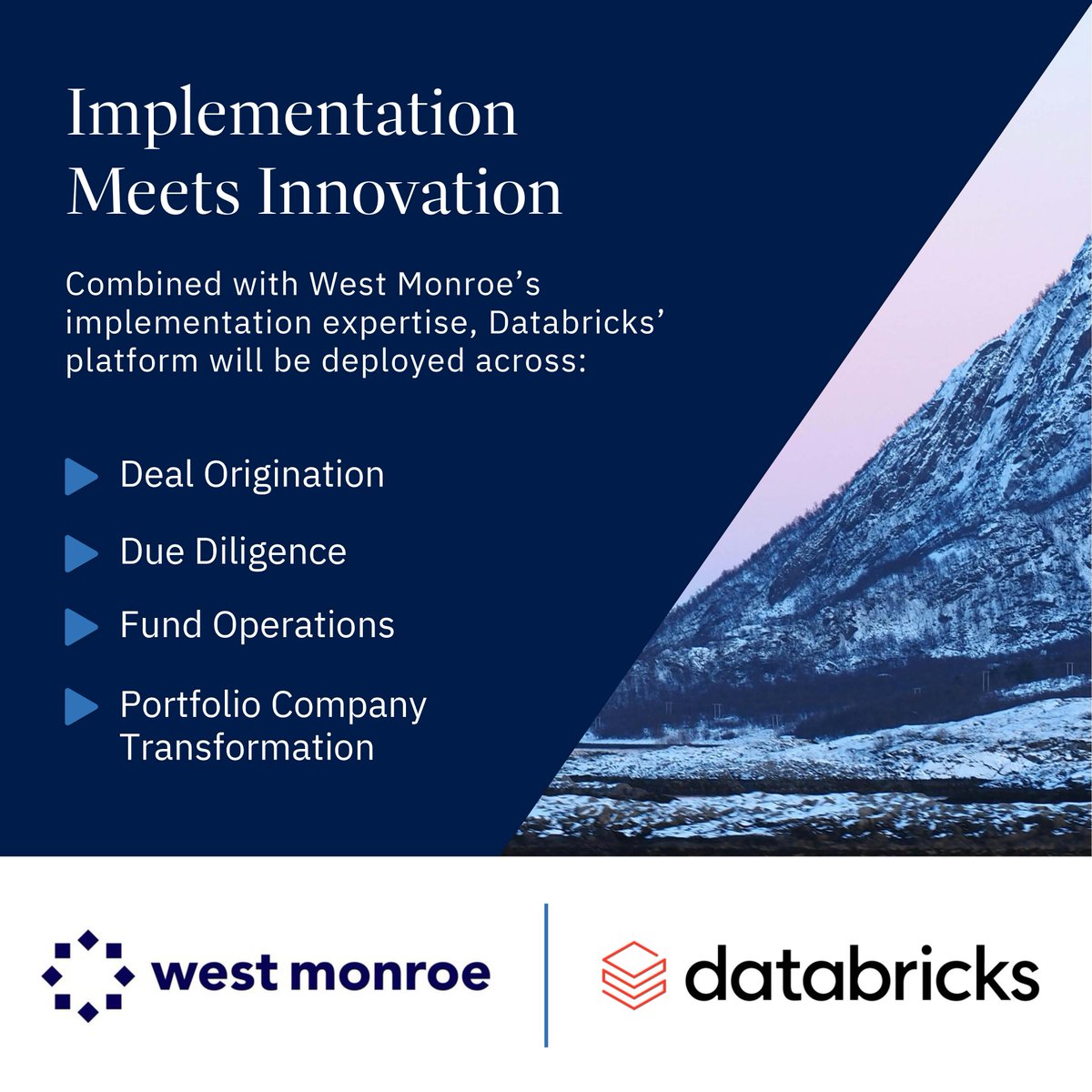 Implementation Meets Innovation

Combined with West Monroe’s implementation expertise, Databricks’ platform will be deployed across:

Deal Origination

Due Diligence

Fund Operations

Portfolio Company Transformation

west monroe

databricks